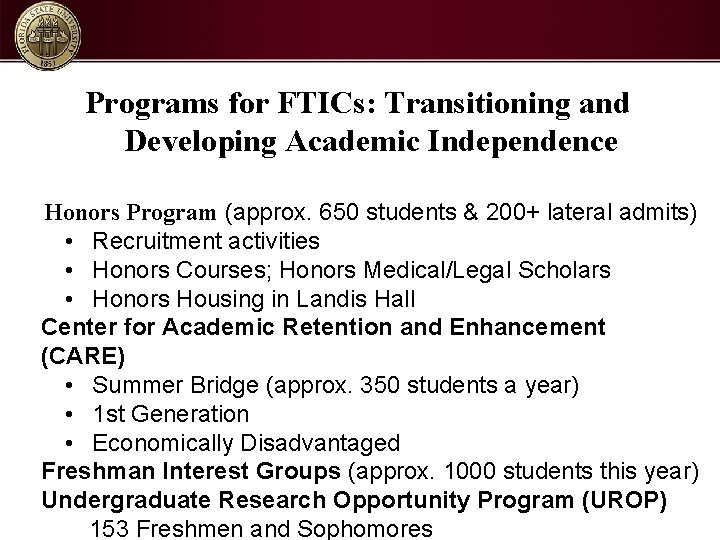 FLORIDA STATE UNIVERSITY 1851

Programs for FTICs: Transitioning and Developing Academic Independence

Honors Program (approx. 650 students & 200+ lateral admits)
• Recruitment activities
• Honors Courses; Honors Medical/Legal Scholars
• Honors Housing in Landis Hall
Center for Academic Retention and Enhancement (CARE)
• Summer Bridge (approx. 350 students a year)
• 1st Generation
• Economically Disadvantaged
Freshman Interest Groups (approx. 1000 students this year)
Undergraduate Research Opportunity Program (UROP)
153 Freshmen and Sophomores